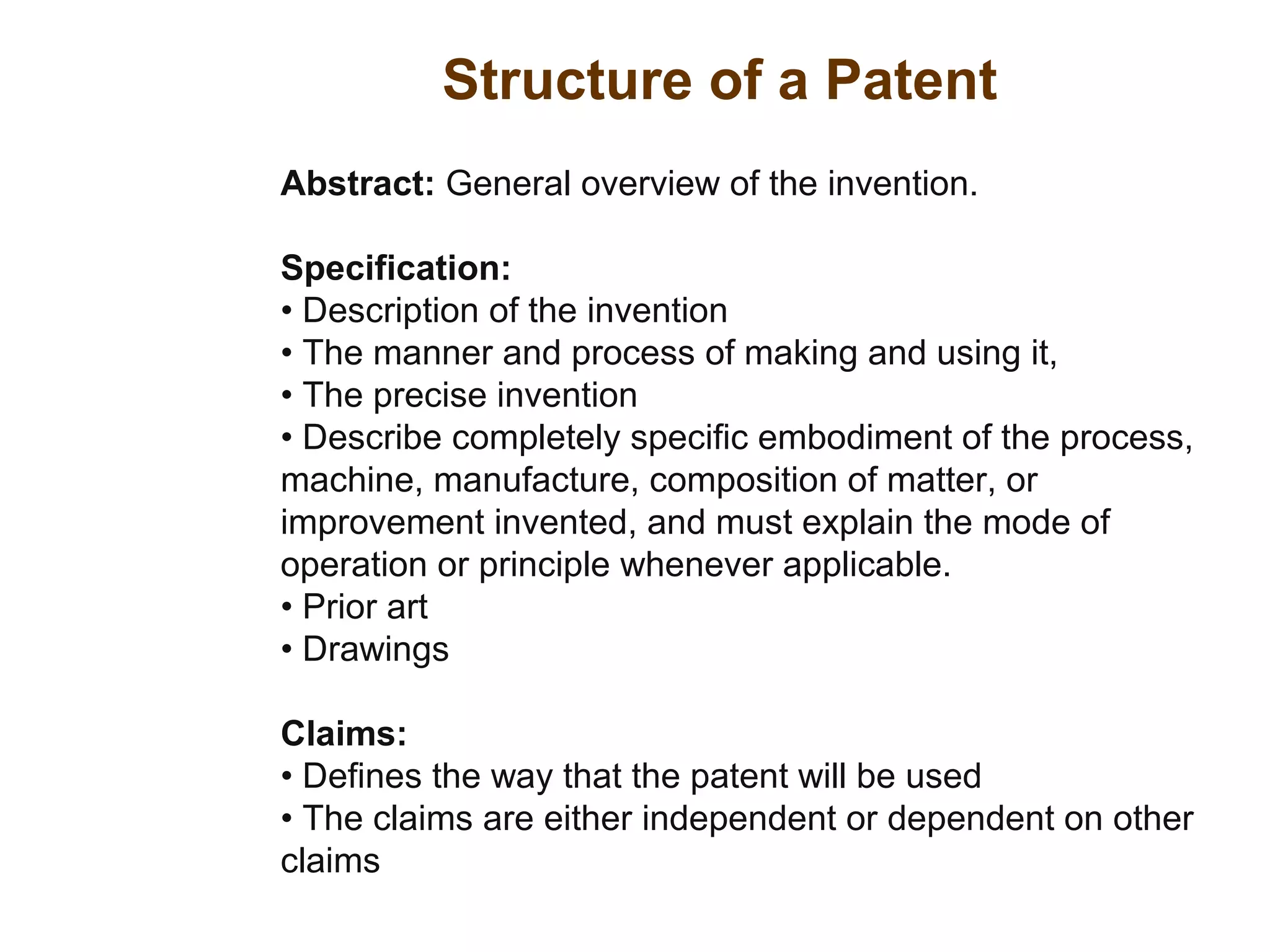 Structure of a Patent

Abstract: General overview of the invention.

Specification:
• Description of the invention
• The manner and process of making and using it,
• The precise invention
• Describe completely specific embodiment of the process, machine, manufacture, composition of matter, or improvement invented, and must explain the mode of operation or principle whenever applicable.
• Prior art
• Drawings

Claims:
• Defines the way that the patent will be used
• The claims are either independent or dependent on other claims